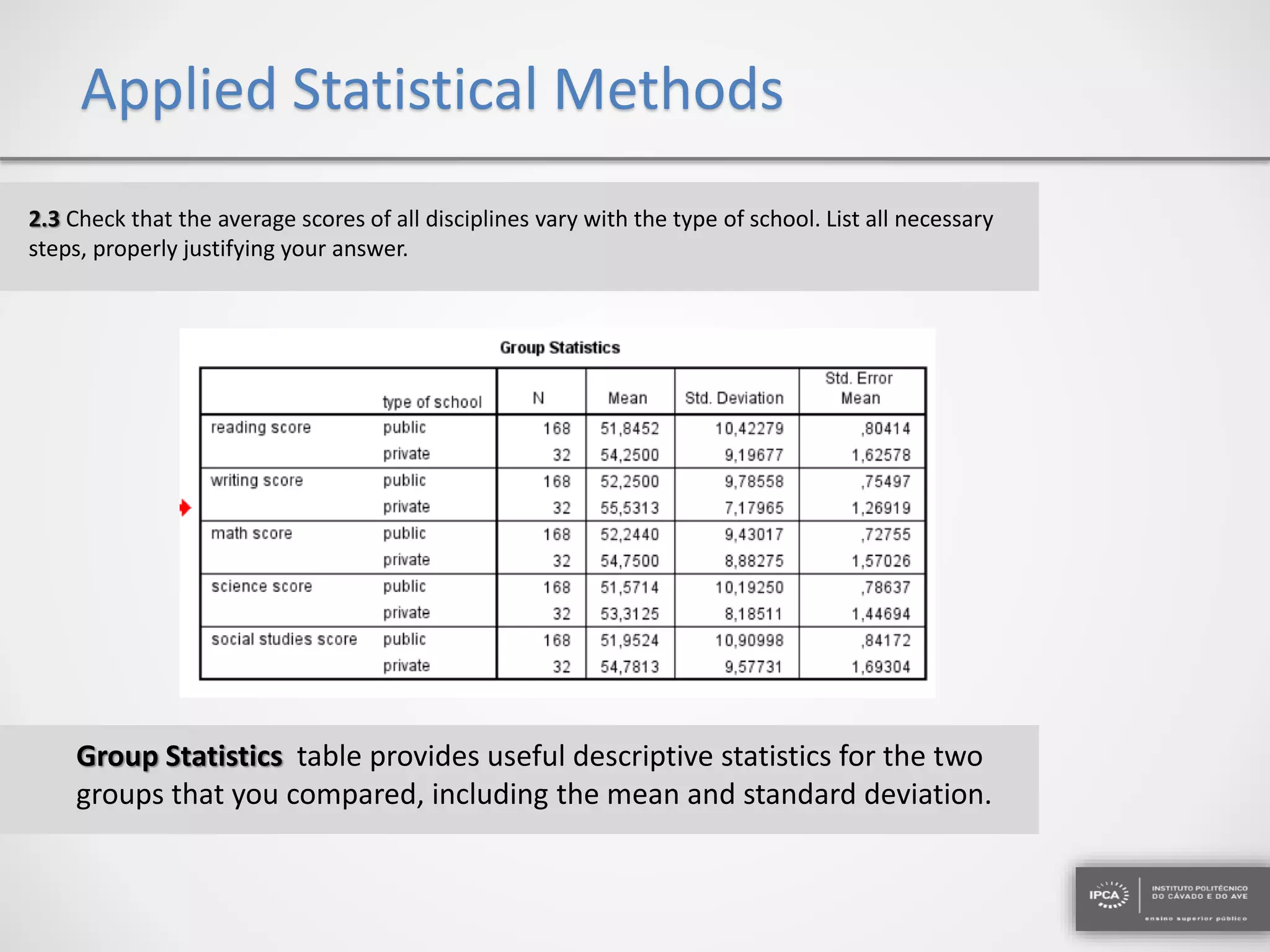 Applied Statistical Methods

2.3 Check that the average scores of all disciplines vary with the type of school. List all necessary steps, properly justifying your answer.

Group Statistics

| | type of school | N | Mean | Std. Deviation | Std. Error Mean |
|---|---|---|---|---|---|
| reading score | public | 168 | 51,8452 | 10,42279 | ,80414 |
| | private | 32 | 54,2500 | 9,19677 | 1,62578 |
| writing score | public | 168 | 52,2500 | 9,78558 | ,75497 |
| | private | 32 | 55,5313 | 7,17965 | 1,26919 |
| math score | public | 168 | 52,2440 | 9,43017 | ,72755 |
| | private | 32 | 54,7500 | 8,88275 | 1,57026 |
| science score | public | 168 | 51,5714 | 10,19250 | ,78637 |
| | private | 32 | 53,3125 | 8,18511 | 1,44694 |
| social studies score | public | 168 | 51,9524 | 10,90998 | ,84172 |
| | private | 32 | 54,7813 | 9,57731 | 1,69304 |

Group Statistics table provides useful descriptive statistics for the two groups that you compared, including the mean and standard deviation.

IPCA INSTITUTO POLITÉCNICO DO CÁVADO E DO AVE
ensino superior público